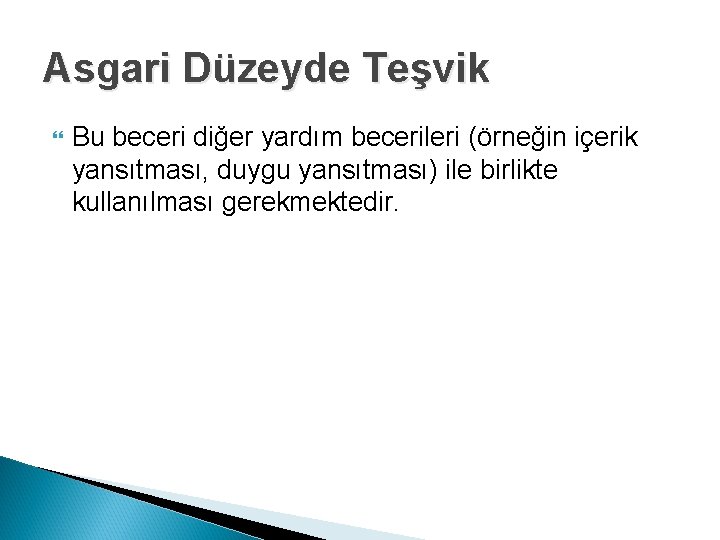 Asgari Düzeyde Teşvik

Bu beceri diğer yardım becerileri (örneğin içerik yansıtması, duygu yansıtması) ile birlikte kullanılması gerekmektedir.